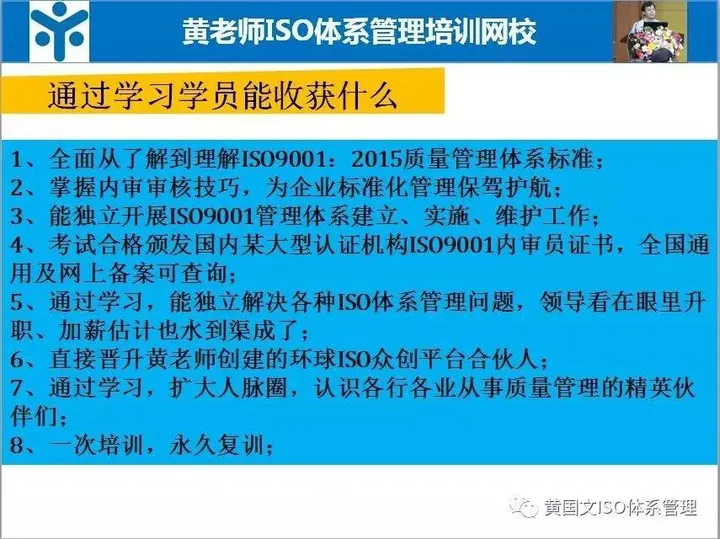 黄老师ISO体系管理培训网校

通过学习学员能收获什么

1、全面从了解到理解ISO9001：2015质量管理体系标准；
2、掌握内审审核技巧，为企业标准化管理保驾护航；
3、能独立开展ISO9001管理体系建立、实施、维护工作；
4、考试合格颁发国内某大型认证机构ISO9001内审员证书，全国通用及网上备案可查询；
5、通过学习，能独立解决各种ISO体系管理问题，领导看在眼里升职、加薪估计也水到渠成了；
6、直接晋升黄老师创建的环球ISO众创平台合伙人；
7、通过学习，扩大人脉圈，认识各行各业从事质量管理的精英伙伴们；
8、一次培训，永久复训；

黄国文ISO体系管理